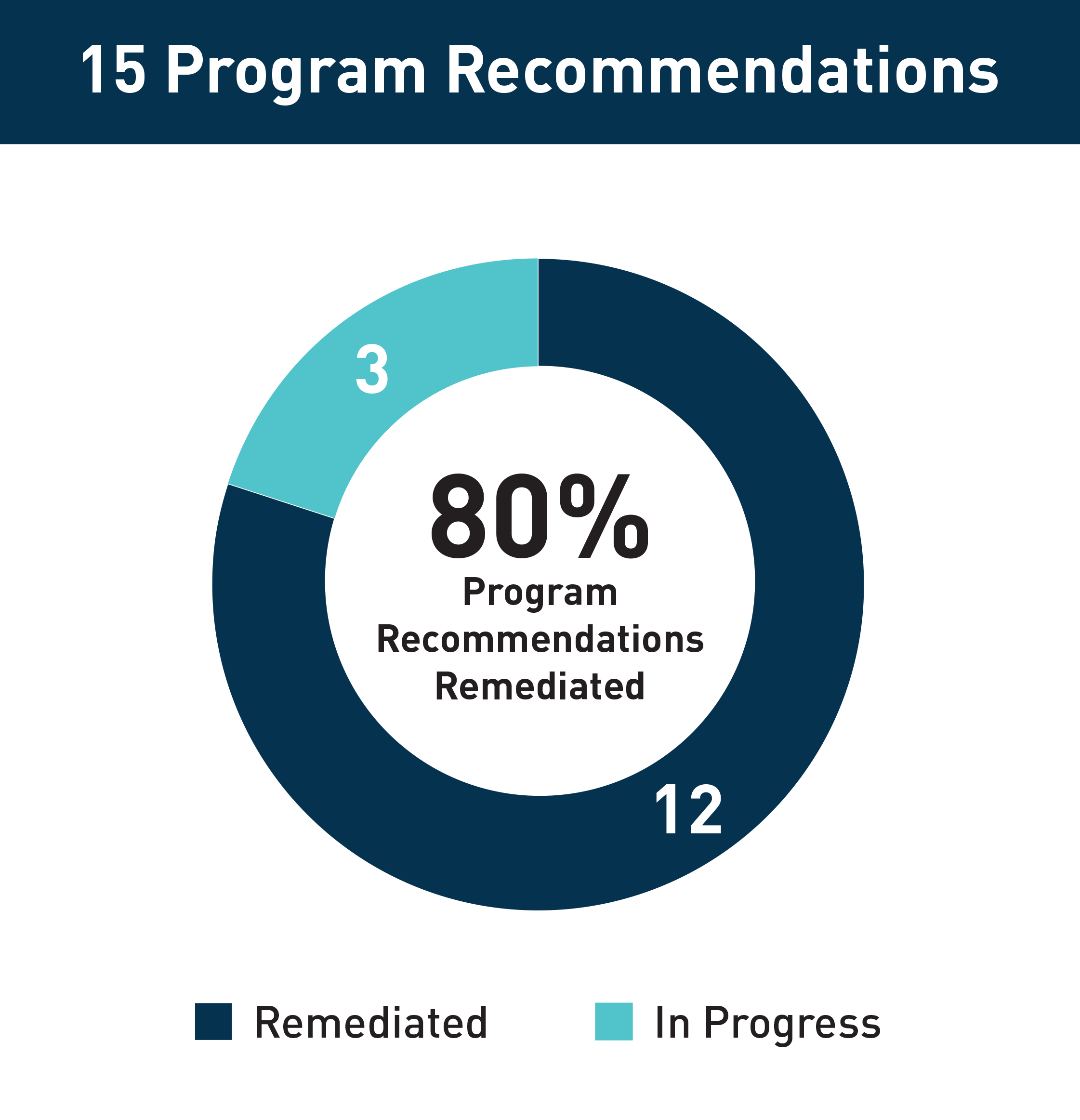 15 Program Recommendations

3

80%
Program
Recommendations
Remediated

12

Remediated In Progress